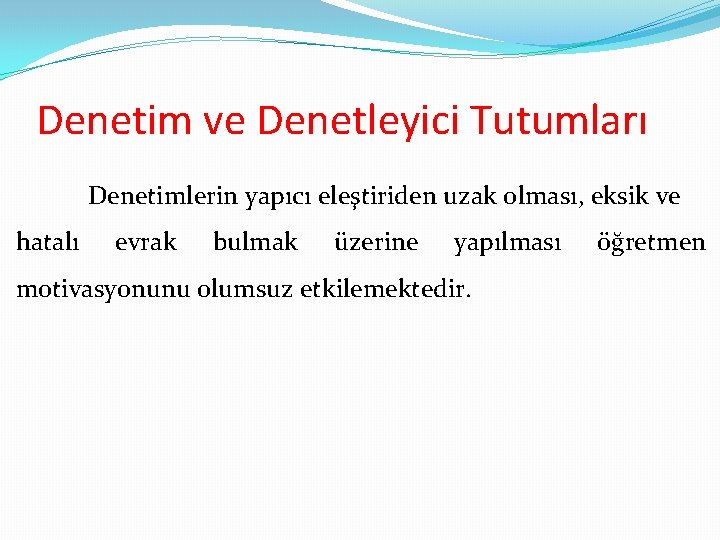 Denetim ve Denetleyici Tutumları

Denetimlerin yapıcı eleştiriden uzak olması, eksik ve hatalı evrak bulmak üzerine yapılması öğretmen motivasyonunu olumsuz etkilemektedir.